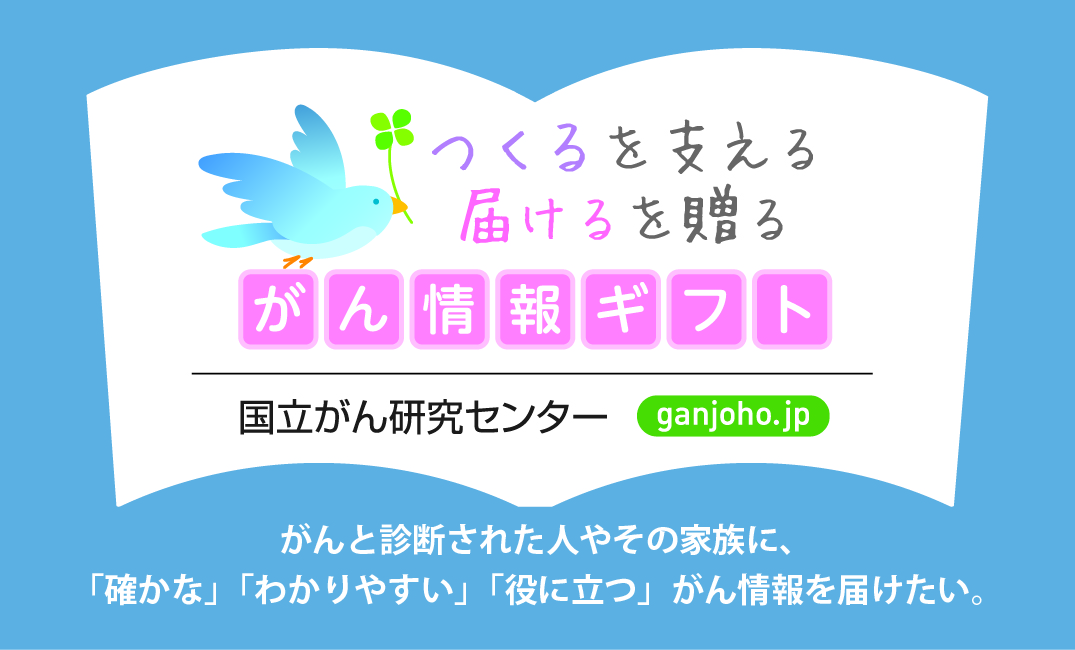 つくるを支える
届けるを贈る
がん情報ギフト

国立がん研究センター ganjoho.jp

がんと診断された人やその家族に、
「確かな」「わかりやすい」「役に立つ」がん情報を届けたい。